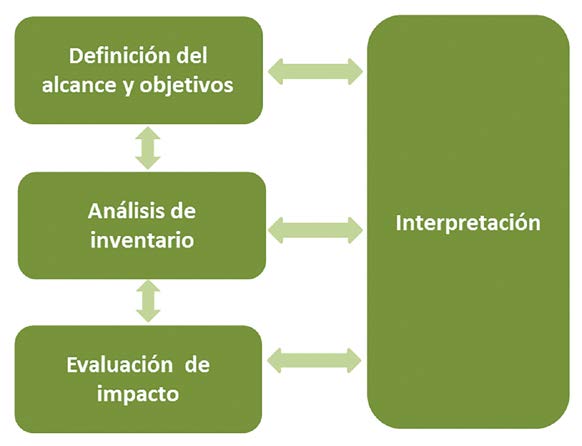 Definición del alcance y objetivos

Análisis de inventario

Evaluación de impacto

Interpretación